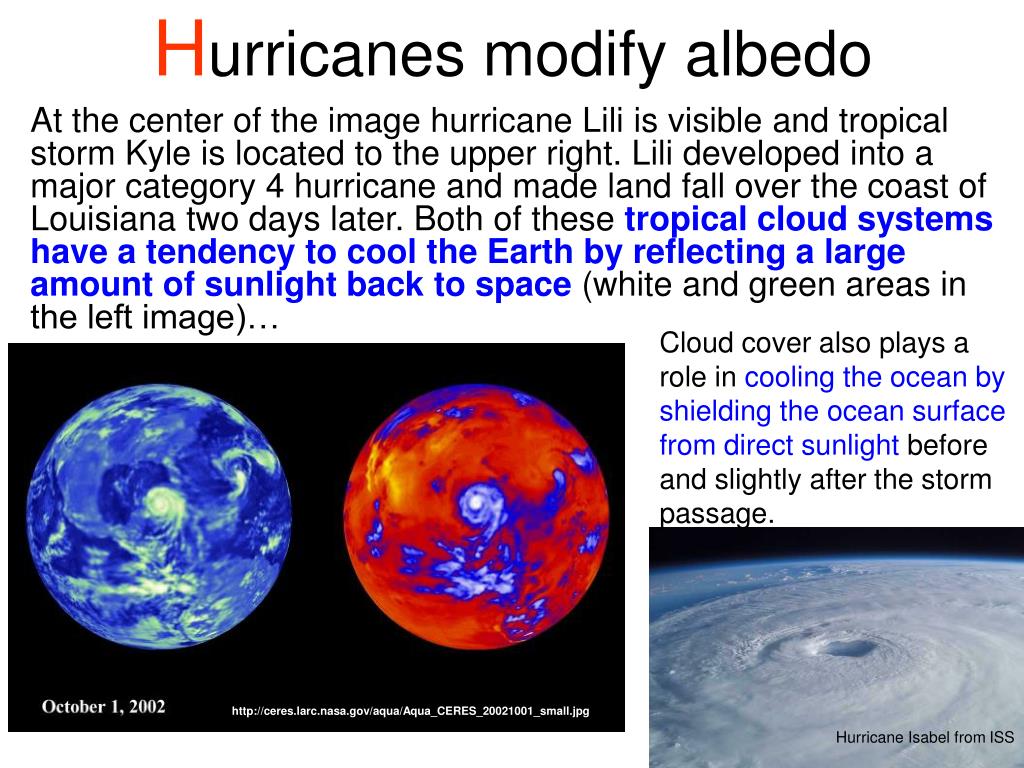 Hurricanes modify albedo

At the center of the image hurricane Lili is visible and tropical storm Kyle is located to the upper right. Lili developed into a major category 4 hurricane and made land fall over the coast of Louisiana two days later. Both of these tropical cloud systems have a tendency to cool the Earth by reflecting a large amount of sunlight back to space (white and green areas in the left image)…

Cloud cover also plays a role in cooling the ocean by shielding the ocean surface from direct sunlight before and slightly after the storm passage.

October 1, 2002

http://ceres.larc.nasa.gov/aqua/Aqua_CERES_20021001_small.jpg

Hurricane Isabel from ISS